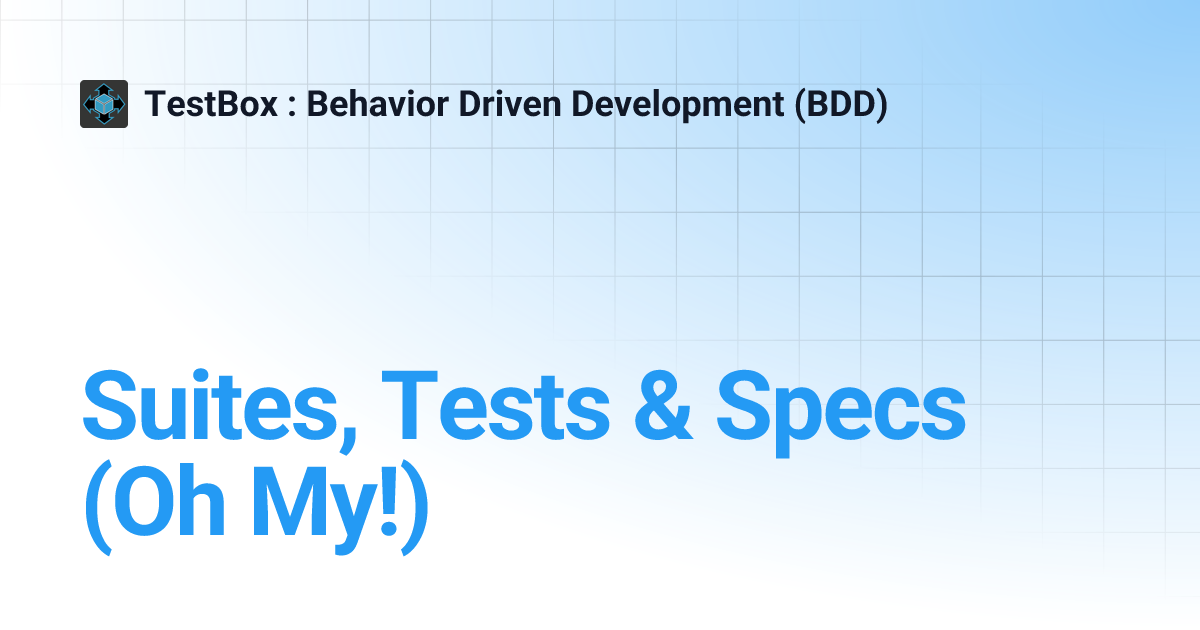 TestBox : Behavior Driven Development (BDD)

Suites, Tests & Specs (Oh My!)